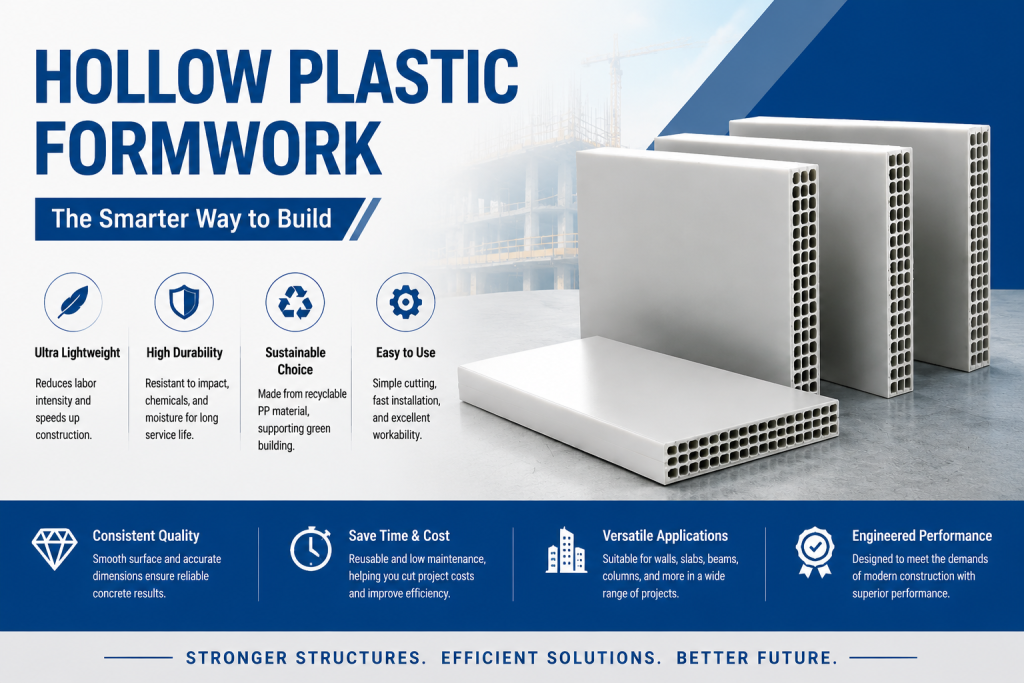 HOLLOW PLASTIC FORMWORK

The Smarter Way to Build

Ultra Lightweight

Reduces labor intensity and speeds up construction.

High Durability

Resistant to impact, chemicals, and moisture for long service life.

Sustainable Choice

Made from recyclable PP material, supporting green building.

Easy to Use

Simple cutting, fast installation, and excellent workability.

Consistent Quality

Smooth surface and accurate dimensions ensure reliable concrete results.

Save Time & Cost

Reusable and low maintenance, helping you cut project costs and improve efficiency.

Versatile Applications

Suitable for walls, slabs, beams, columns, and more in a wide range of projects.

Engineered Performance

Designed to meet the demands of modern construction with superior performance.

STRONGER STRUCTURES. EFFICIENT SOLUTIONS. BETTER FUTURE.